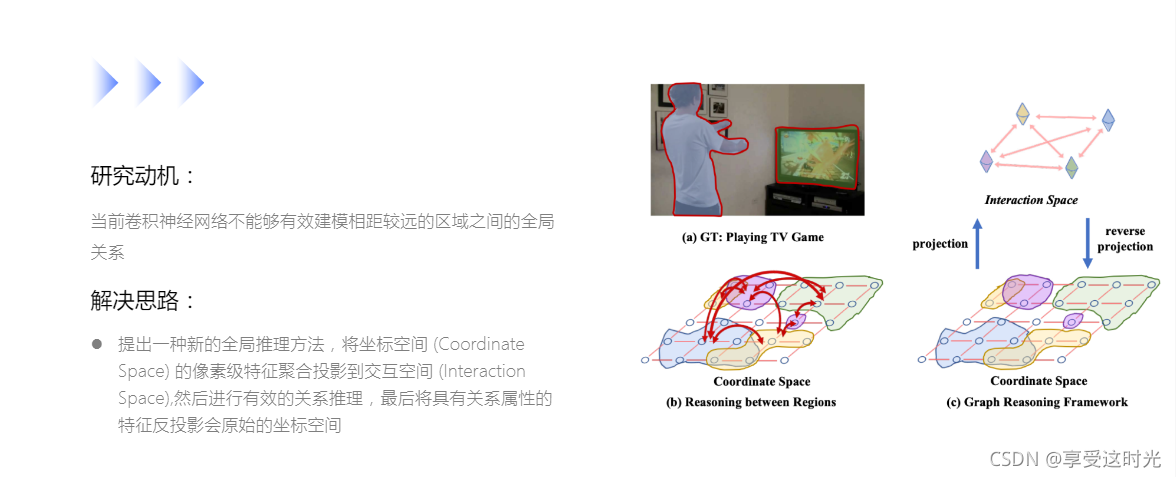 研究动机：

当前卷积神经网络不能够有效建模相距较远的区域之间的全局关系

解决思路：

● 提出一种新的全局推理方法，将坐标空间 (Coordinate Space) 的像素级特征聚合投影到交互空间 (Interaction Space),然后进行有效的关系推理，最后将具有关系属性的特征反投影会原始的坐标空间

(a) GT: Playing TV Game

Coordinate Space
(b) Reasoning between Regions

Interaction Space

projection

reverse projection

Coordinate Space
(c) Graph Reasoning Framework

CSDN @享受这时光